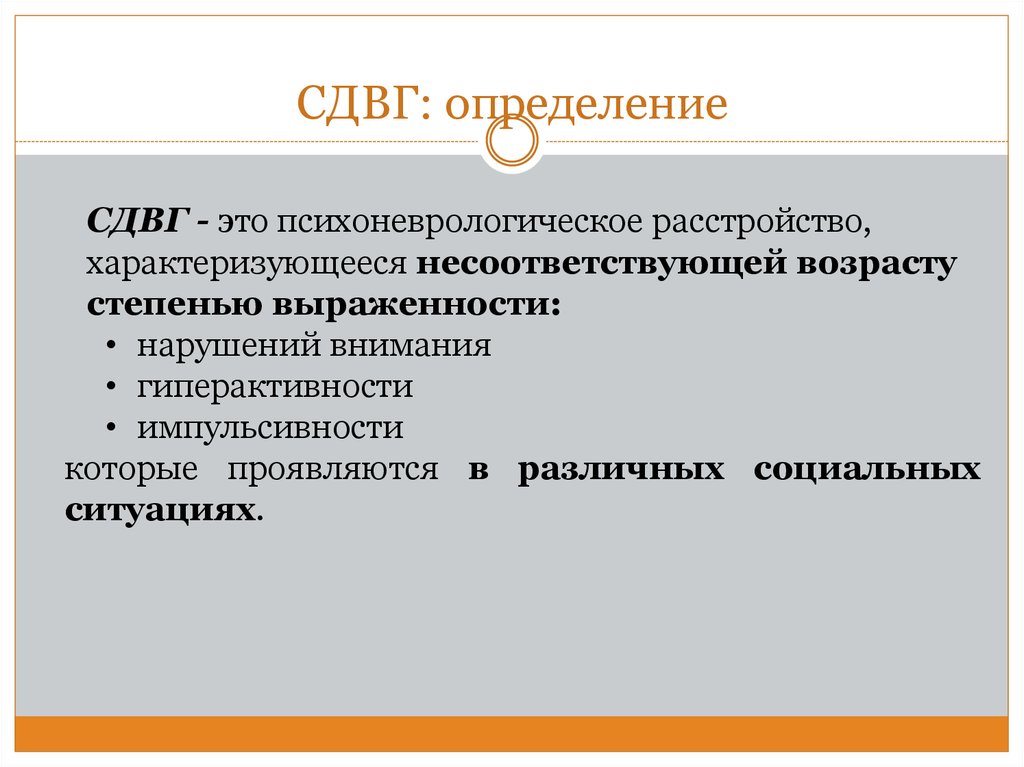 СДВГ: определение

СДВГ - это психоневрологическое расстройство, характеризующееся несоответствующей возрасту степенью выраженности:
• нарушений внимания
• гиперактивности
• импульсивности
которые проявляются в различных социальных ситуациях.